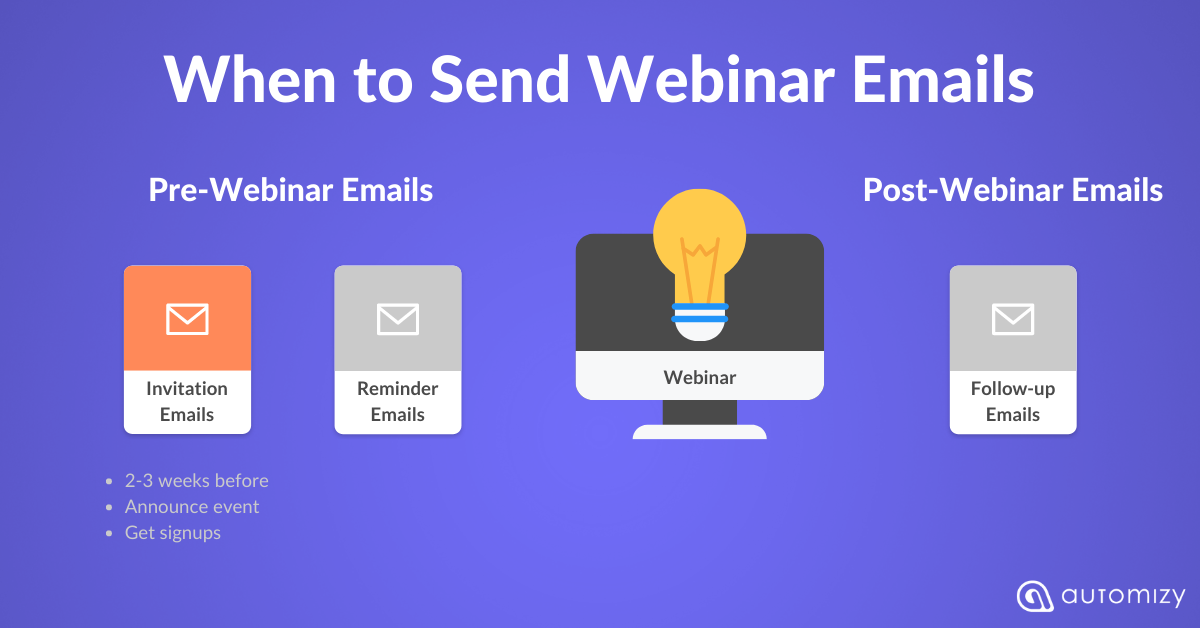 When to Send Webinar Emails

Pre-Webinar Emails

Invitation Emails

Reminder Emails

- 2-3 weeks before
- Announce event
- Get signups

Webinar

Post-Webinar Emails

Follow-up Emails

automizy